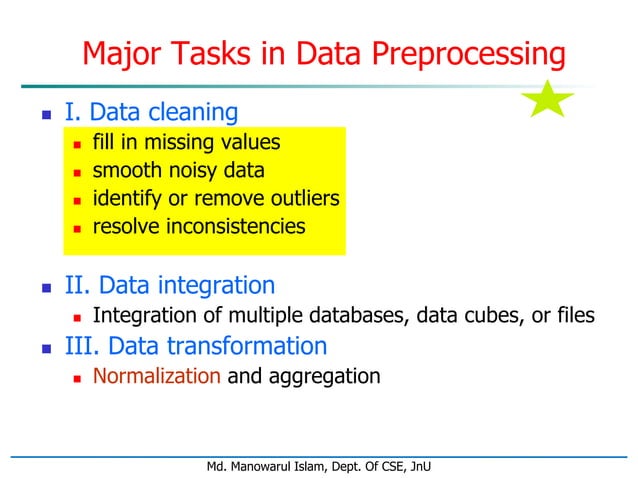 Major Tasks in Data Preprocessing

- I. Data cleaning
  - fill in missing values
  - smooth noisy data
  - identify or remove outliers
  - resolve inconsistencies
- II. Data integration
  - Integration of multiple databases, data cubes, or files
- III. Data transformation
  - Normalization and aggregation

Md. Manowarul Islam, Dept. Of CSE, JnU